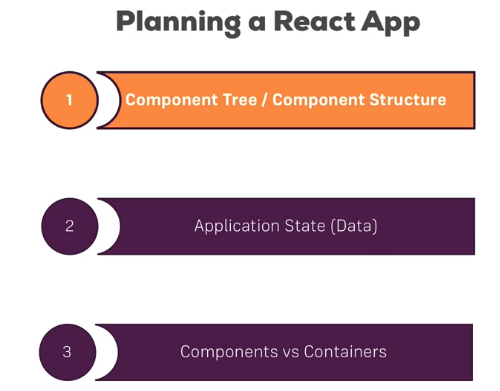 Planning a React App

1

Component Tree / Component Structure

2

Application State (Data)

3

Components vs Containers